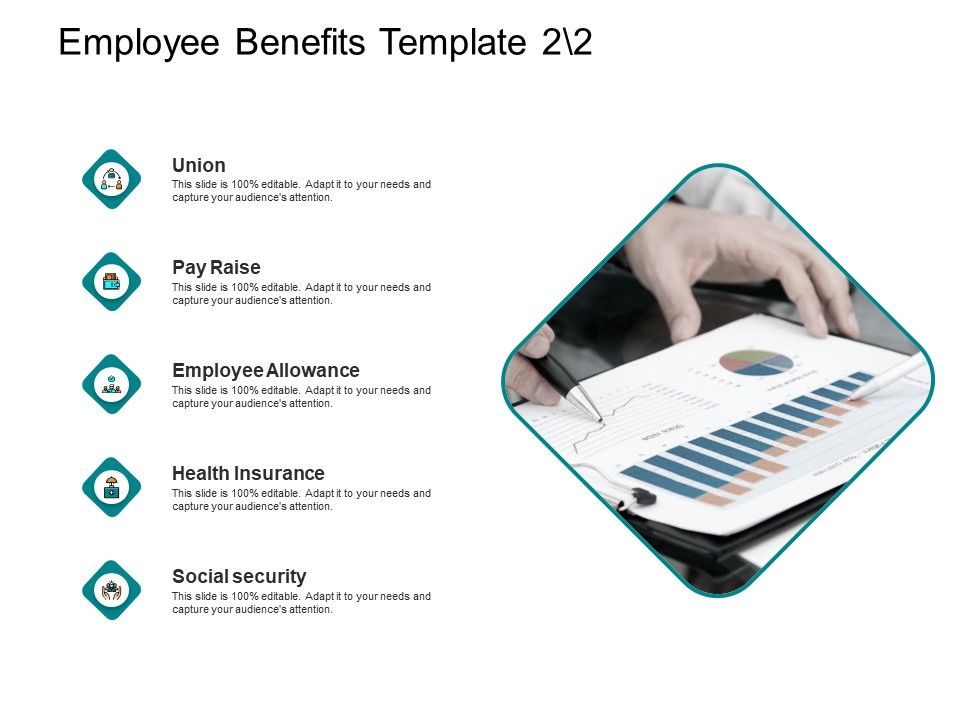 Employee Benefits Template 2\2

Union
This slide is 100% editable. Adapt it to your needs and capture your audience's attention.

Pay Raise
This slide is 100% editable. Adapt it to your needs and capture your audience's attention.

Employee Allowance
This slide is 100% editable. Adapt it to your needs and capture your audience's attention.

Health Insurance
This slide is 100% editable. Adapt it to your needs and capture your audience's attention.

Social security
This slide is 100% editable. Adapt it to your needs and capture your audience's attention.